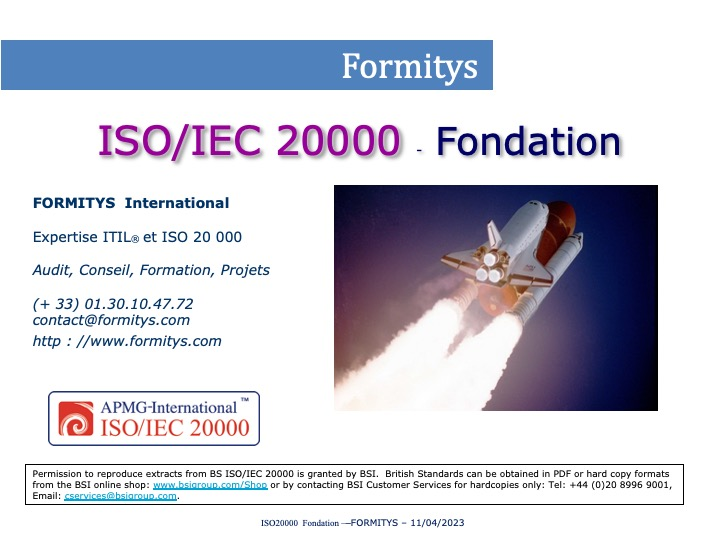 Formitys

ISO/IEC 20000 - Fondation

FORMITYS International

Expertise ITIL® et ISO 20 000

Audit, Conseil, Formation, Projets

(+ 33) 01.30.10.47.72
contact@formitys.com
http : //www.formitys.com

APMG-International™
ISO/IEC 20000

Permission to reproduce extracts from BS ISO/IEC 20000 is granted by BSI. British Standards can be obtained in PDF or hard copy formats from the BSI online shop: www.bsigroup.com/Shop or by contacting BSI Customer Services for hardcopies only: Tel: +44 (0)20 8996 9001, Email: cservices@bsigroup.com.

ISO20000 Fondation —FORMITYS – 11/04/2023